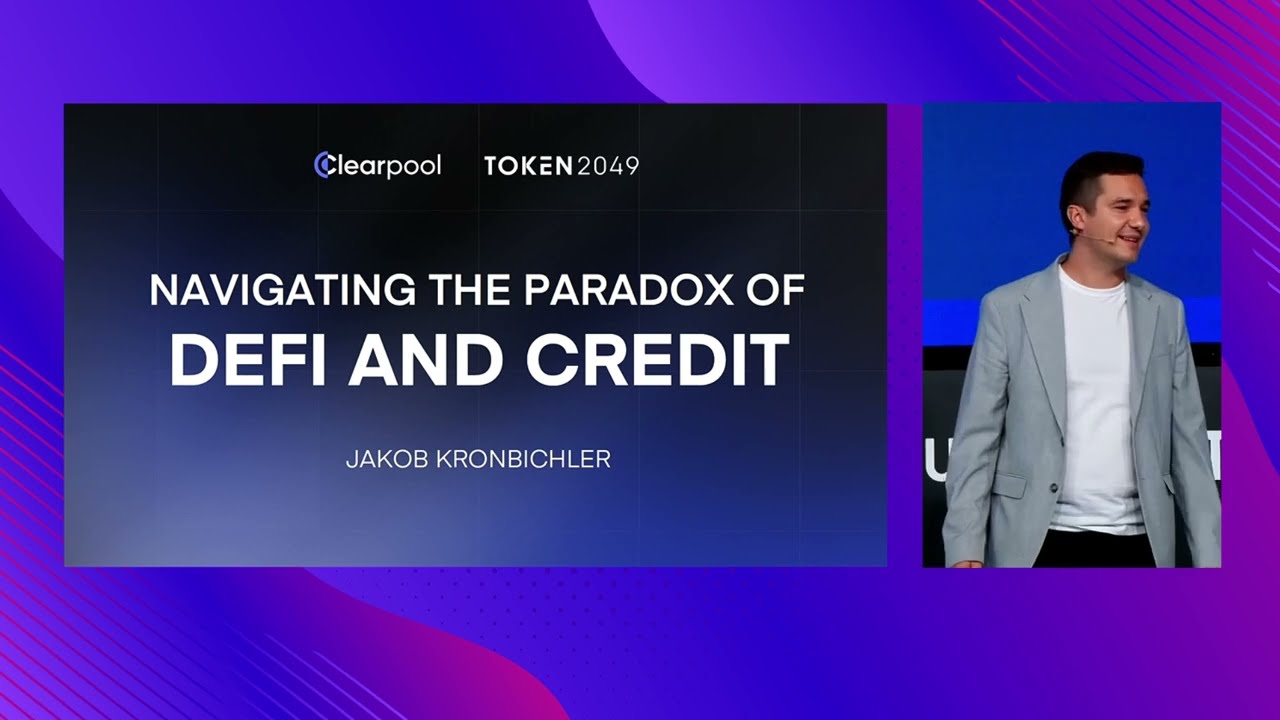 Clearpool TOKEN2049

NAVIGATING THE PARADOX OF
DEFI AND CREDIT

JAKOB KRONBICHLER